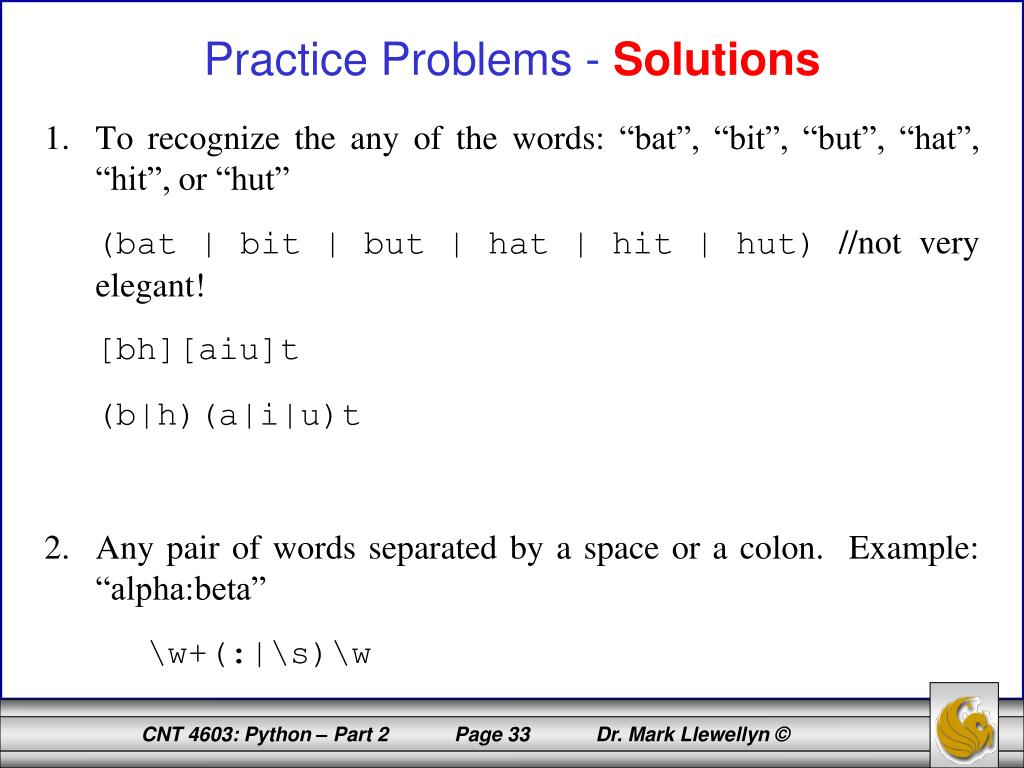 Practice Problems - Solutions

1. To recognize the any of the words: “bat”, “bit”, “but”, “hat”, “hit”, or “hut”

(bat | bit | but | hat | hit | hut) //not very elegant!

[bh][aiu]t

(b|h)(a|i|u)t

2. Any pair of words separated by a space or a colon. Example: “alpha:beta”

\w+(:|\s)\w

CNT 4603: Python – Part 2 Page 33 Dr. Mark Llewellyn ©